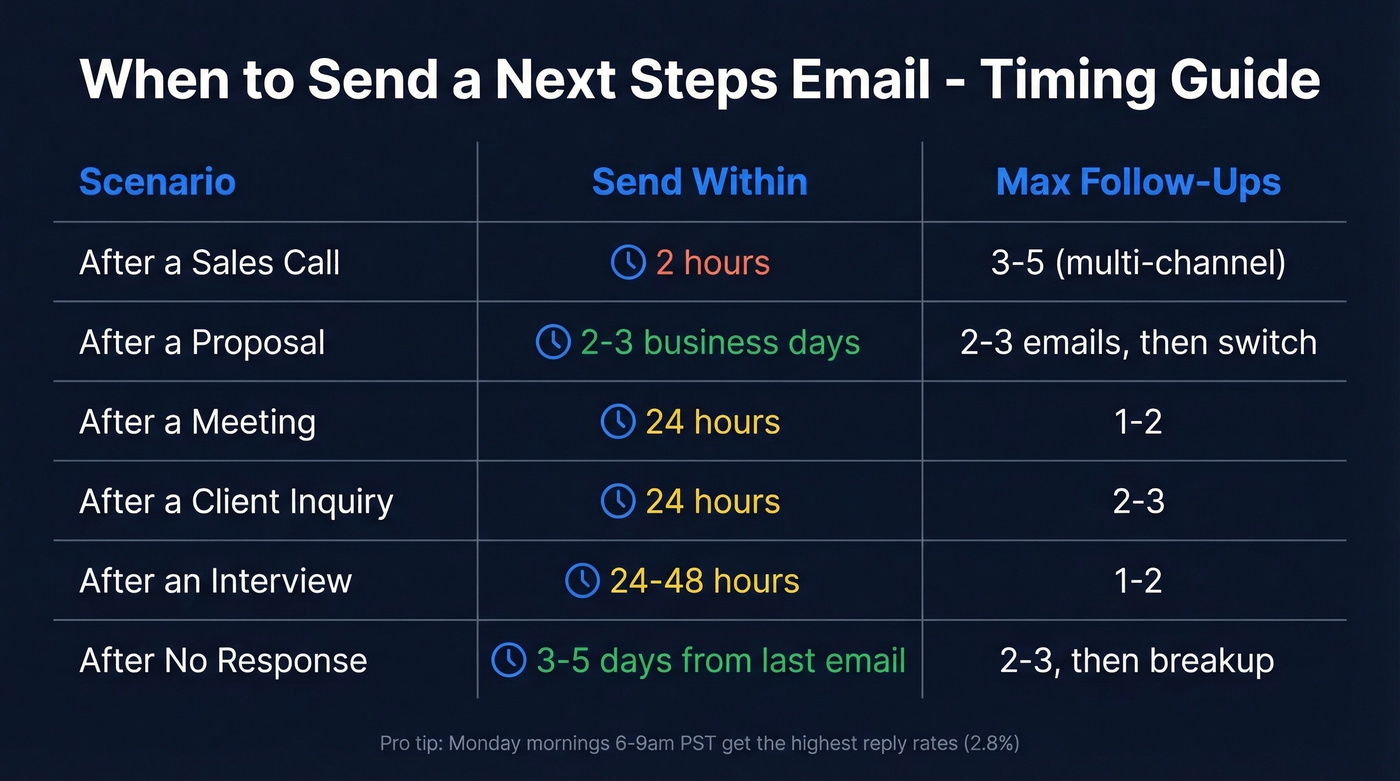 When to Send a Next Steps Email - Timing Guide

| Scenario | Send Within | Max Follow-Ups |
|---|---|---|
| After a Sales Call | 2 hours | 3-5 (multi-channel) |
| After a Proposal | 2-3 business days | 2-3 emails, then switch |
| After a Meeting | 24 hours | 1-2 |
| After a Client Inquiry | 24 hours | 2-3 |
| After an Interview | 24-48 hours | 1-2 |
| After No Response | 3-5 days from last email | 2-3, then breakup |

Pro tip: Monday mornings 6-9am PST get the highest reply rates (2.8%)